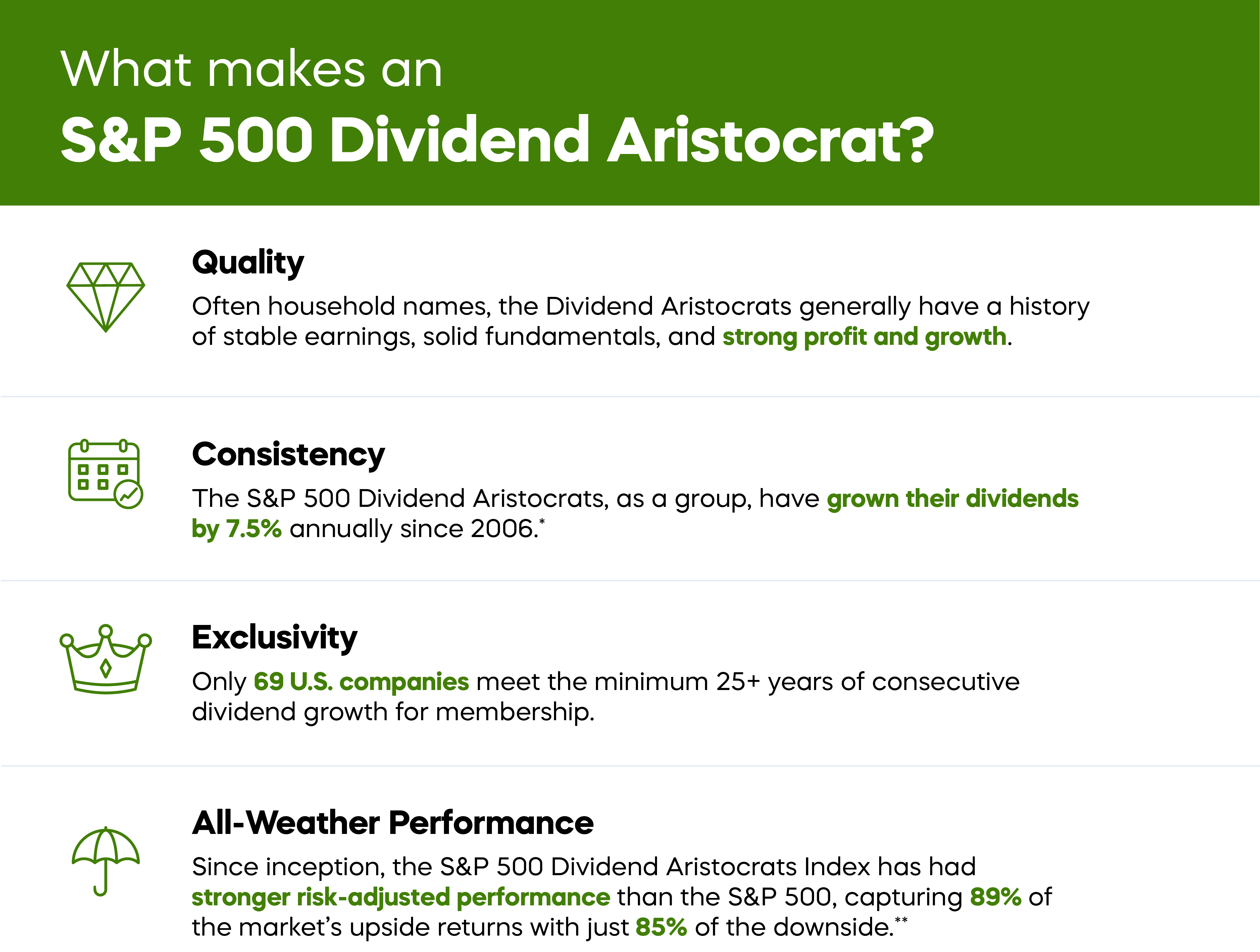 What makes an
S&P 500 Dividend Aristocrat?

Quality

Often household names, the Dividend Aristocrats generally have a history of stable earnings, solid fundamentals, and strong profit and growth.

Consistency

The S&P 500 Dividend Aristocrats, as a group, have grown their dividends by 7.5% annually since 2006.*

Exclusivity

Only 69 U.S. companies meet the minimum 25+ years of consecutive dividend growth for membership.

All-Weather Performance

Since inception, the S&P 500 Dividend Aristocrats Index has had stronger risk-adjusted performance than the S&P 500, capturing 89% of the market's upside returns with just 85% of the downside.**